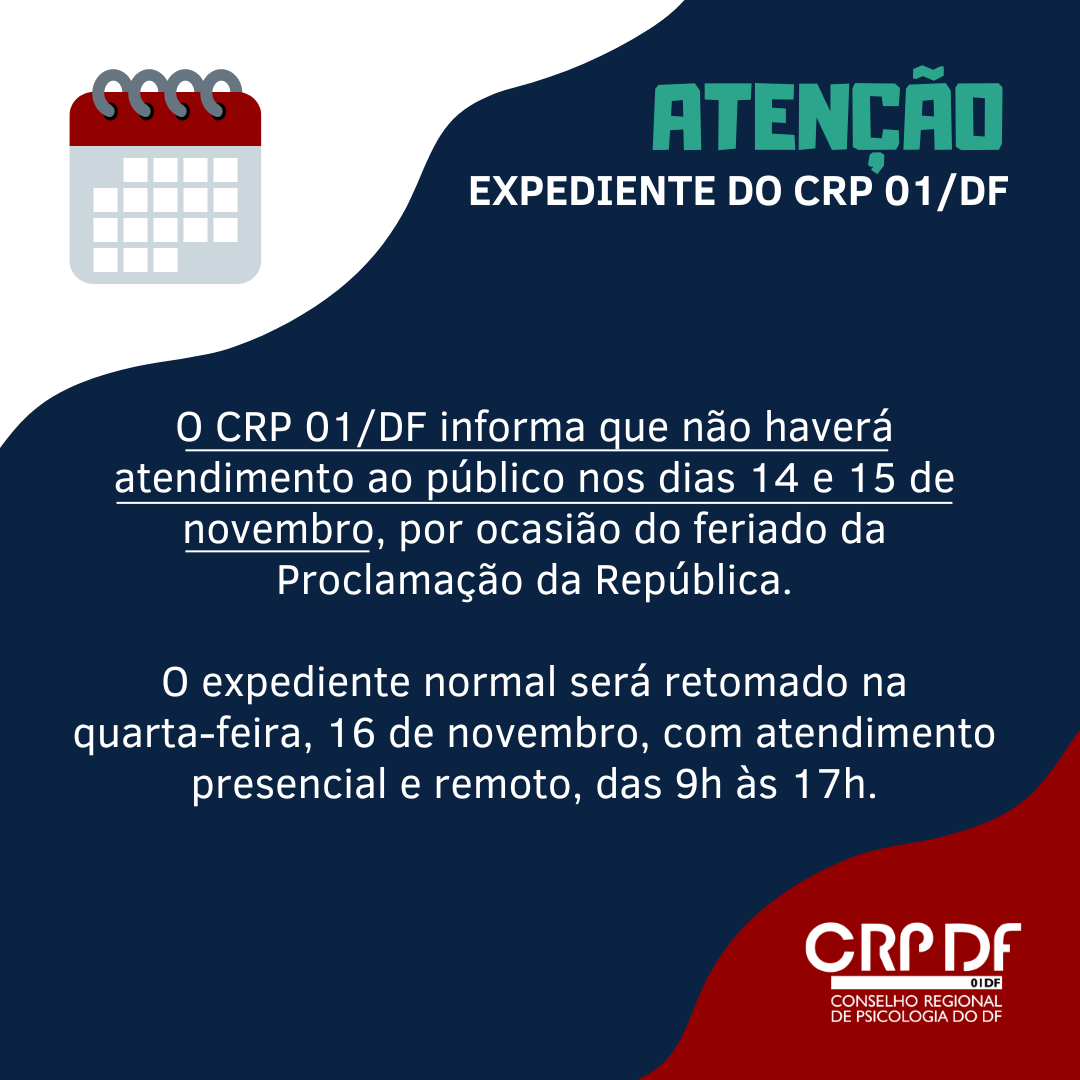 ATENÇÃO
EXPEDIENTE DO CRP 01/DF

O CRP 01/DF informa que não haverá atendimento ao público nos dias 14 e 15 de novembro, por ocasião do feriado da Proclamação da República.

O expediente normal será retomado na quarta-feira, 16 de novembro, com atendimento presencial e remoto, das 9h às 17h.

CRP DF
01DF
CONSELHO REGIONAL DE PSICOLOGIA DO DF